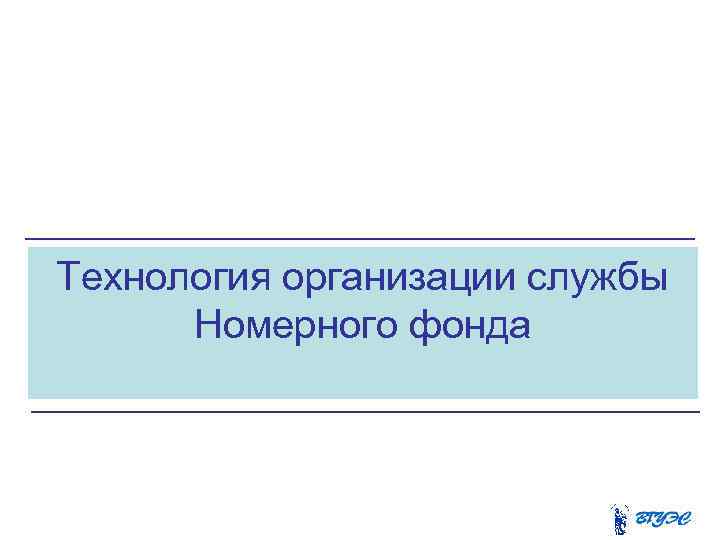 Технология организации службы Номерного фонда

ВГУЭС